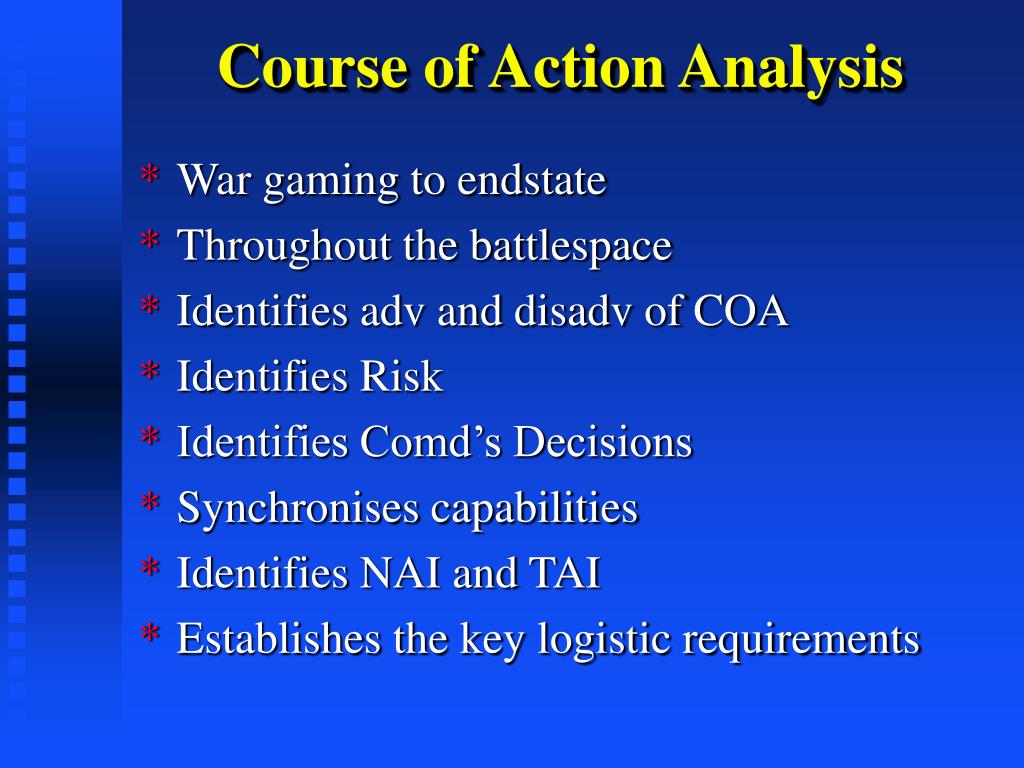 Course of Action Analysis

* War gaming to endstate
* Throughout the battlespace
* Identifies adv and disadv of COA
* Identifies Risk
* Identifies Comd's Decisions
* Synchronises capabilities
* Identifies NAI and TAI
* Establishes the key logistic requirements